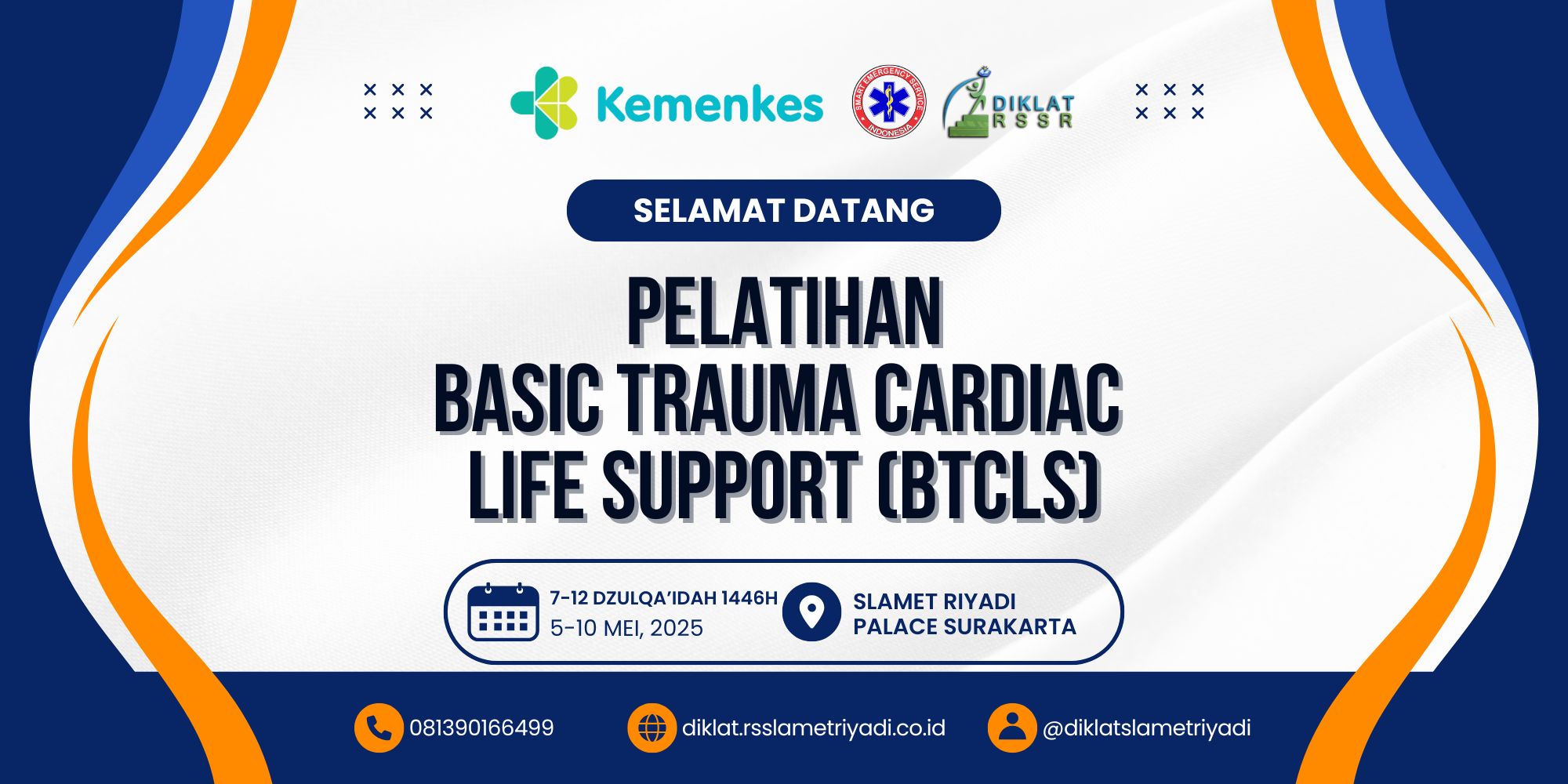 Kemenkes

SMART EMERGENCY SERVICE INDONESIA

DIKLAT RSSR

SELAMAT DATANG

PELATIHAN BASIC TRAUMA CARDIAC LIFE SUPPORT (BTCLS)

7-12 DZULQA'IDAH 1446H
5-10 MEI, 2025

SLAMET RIYADI PALACE SURAKARTA

081390166499

diklat.rsslametriyadi.co.id

@diklatslametriyadi